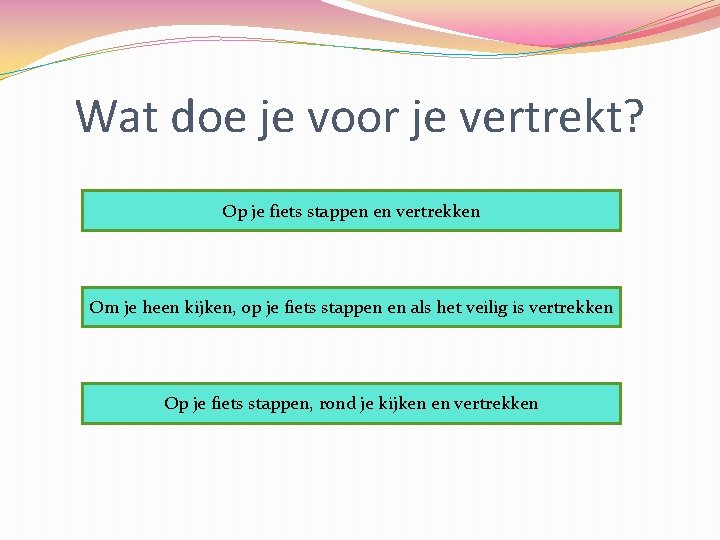 Wat doe je voor je vertrekt?

Op je fiets stappen en vertrekken

Om je heen kijken, op je fiets stappen en als het veilig is vertrekken

Op je fiets stappen, rond je kijken en vertrekken